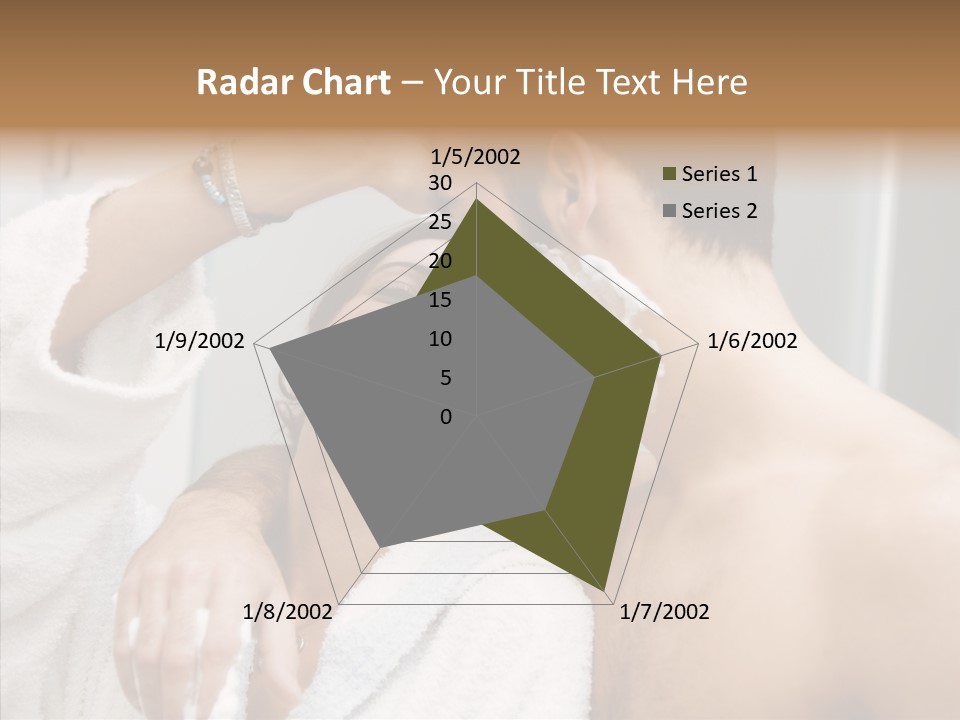 Radar Chart – Your Title Text Here

1/5/2002
30
25
20
15
10
5
0
1/6/2002
1/7/2002
1/8/2002
1/9/2002

Series 1
Series 2